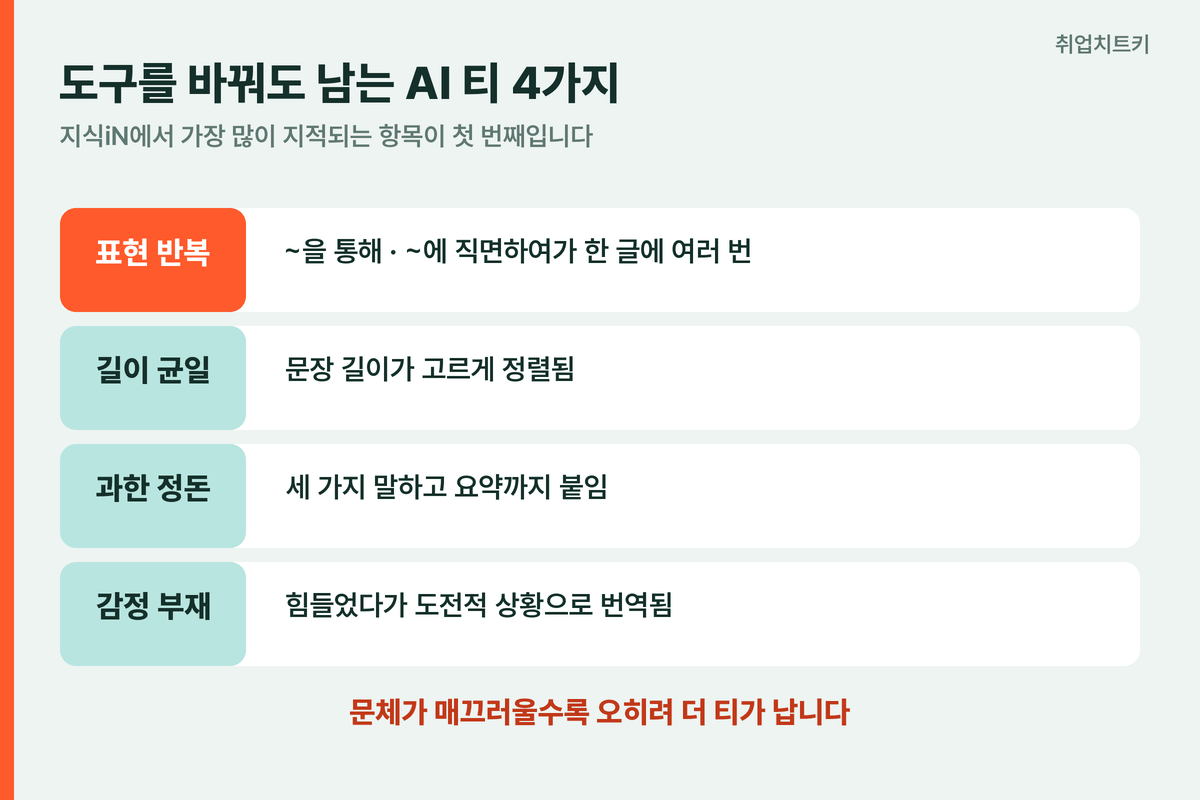 취업치트키

도구를 바꿔도 남는 AI 티 4가지

지식iN에서 가장 많이 지적되는 항목이 첫 번째입니다

| 표현 반복 | ~을 통해 · ~에 직면하여가 한 글에 여러 번 |
|---|---|
| 길이 균일 | 문장 길이가 고르게 정렬됨 |
| 과한 정돈 | 세 가지 말하고 요약까지 붙임 |
| 감정 부재 | 힘들었다가 도전적 상황으로 번역됨 |

문체가 매끄러울수록 오히려 더 티가 납니다